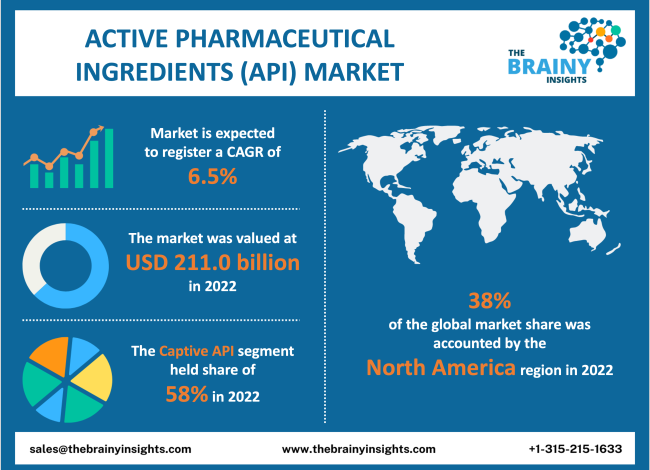 ACTIVE PHARMACEUTICAL INGREDIENTS (API) MARKET

THE BRAINY INSIGHTS

Market is expected to register a CAGR of 6.5%

The market was valued at USD 211.0 billion in 2022

The Captive API segment held share of 58% in 2022

38% of the global market share was accounted by the North America region in 2022

sales@thebrainyinsights.com

www.thebrainyinsights.com

+1-315-215-1633